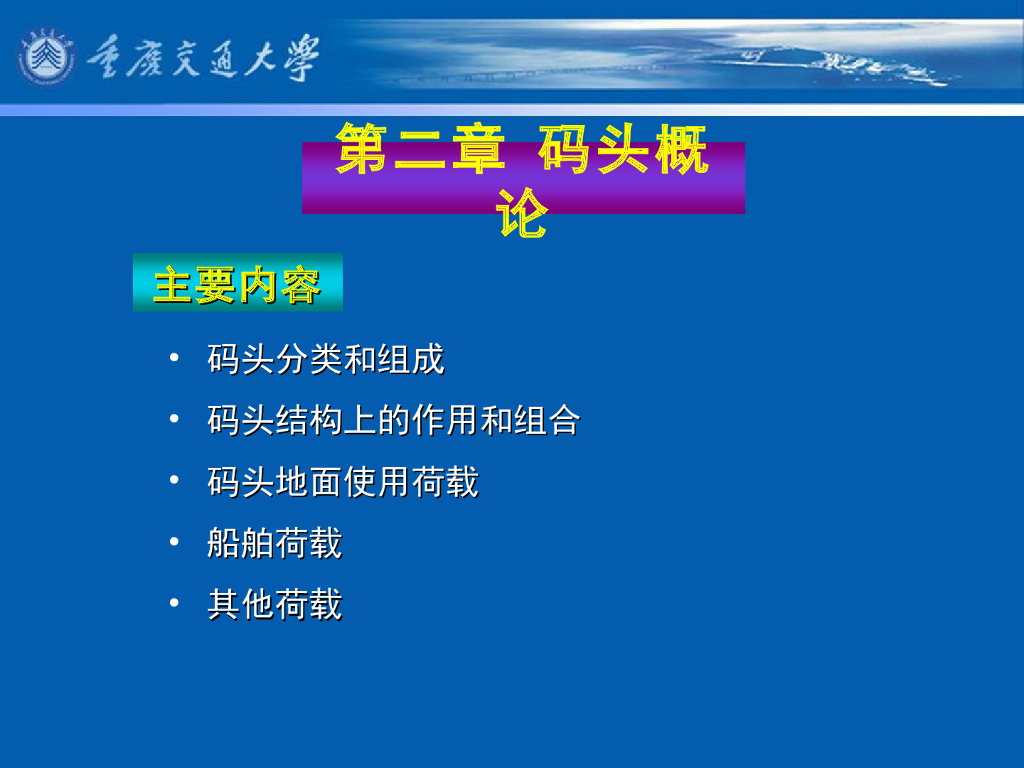 重庆交通大学

第二章 码头概论

主要内容

• 码头分类和组成
• 码头结构上的作用和组合
• 码头地面使用荷载
• 船舶荷载
• 其他荷载